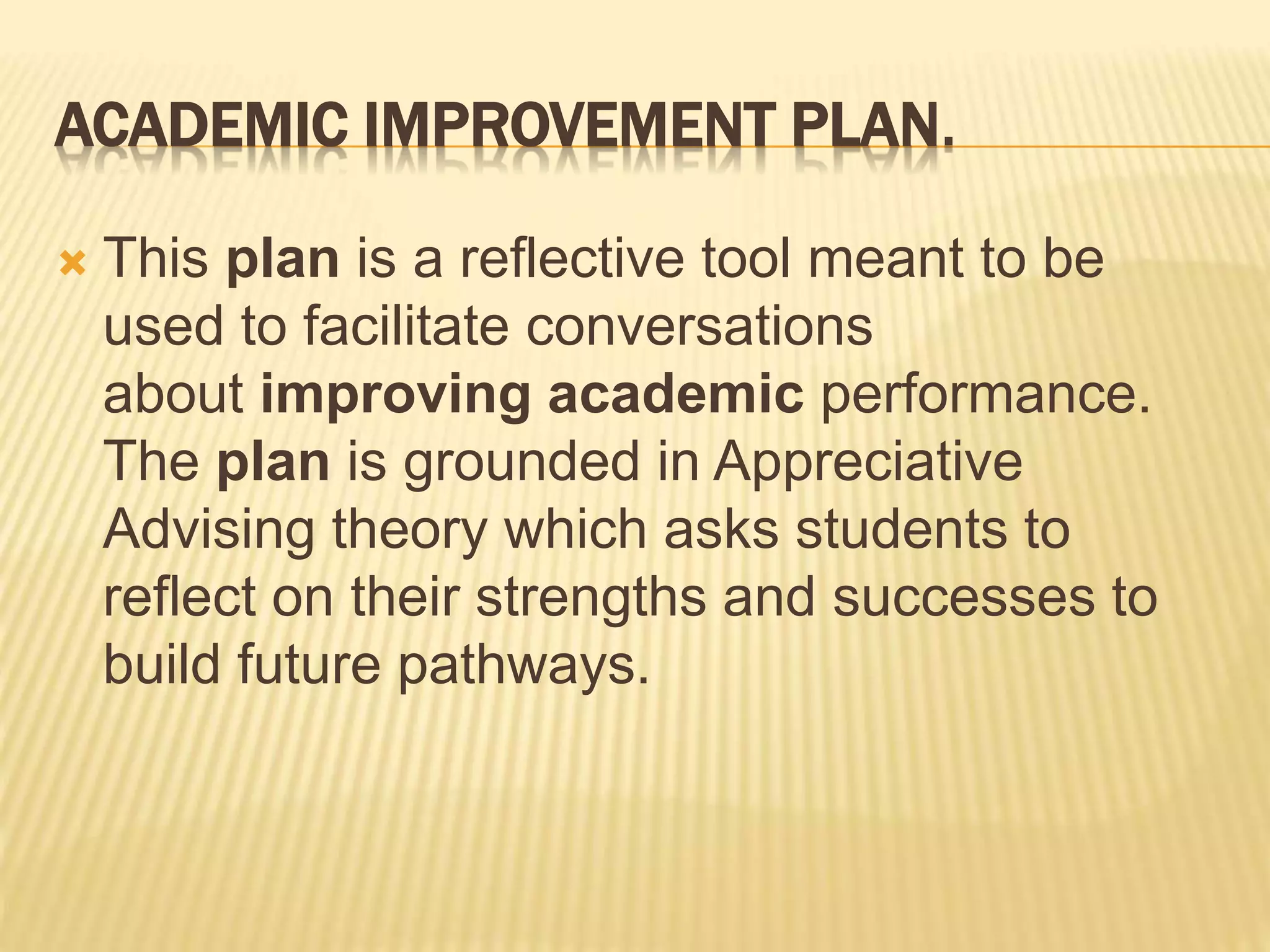 ACADEMIC IMPROVEMENT PLAN.

This plan is a reflective tool meant to be used to facilitate conversations about improving academic performance. The plan is grounded in Appreciative Advising theory which asks students to reflect on their strengths and successes to build future pathways.